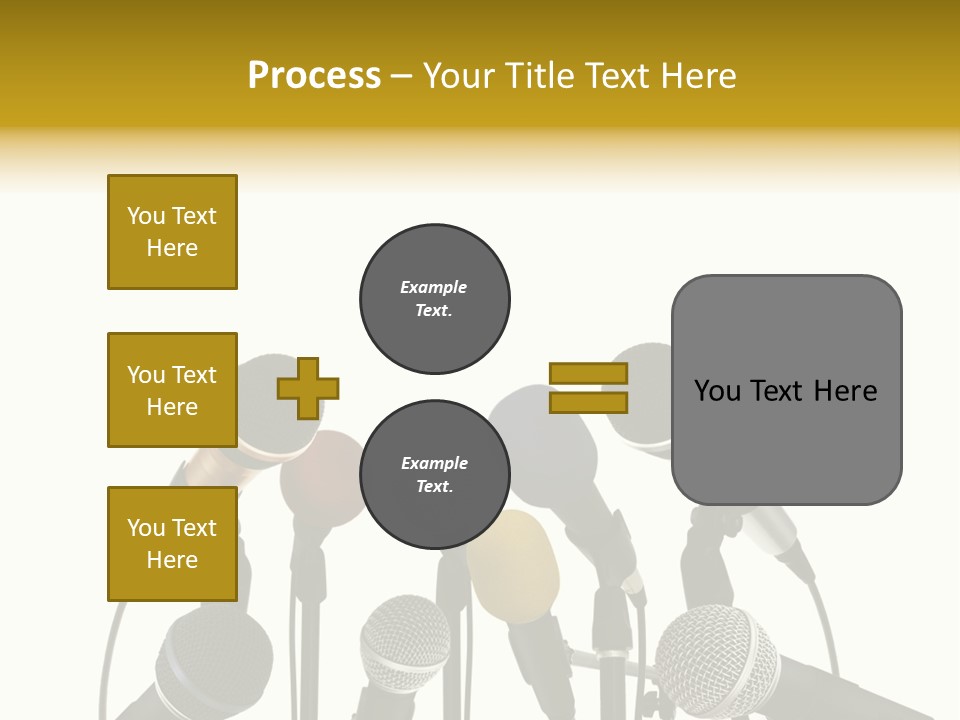 Process – Your Title Text Here

You Text Here

You Text Here

You Text Here

Example Text.

Example Text.

You Text Here